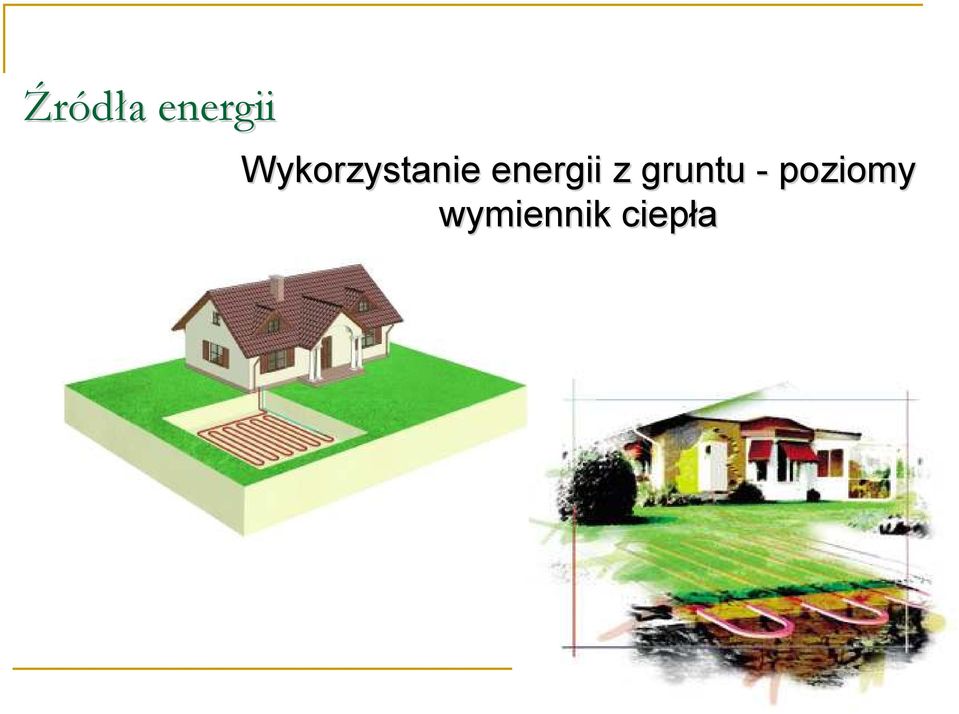 Źródła energii

Wykorzystanie energii z gruntu - poziomy wymiennik ciepła